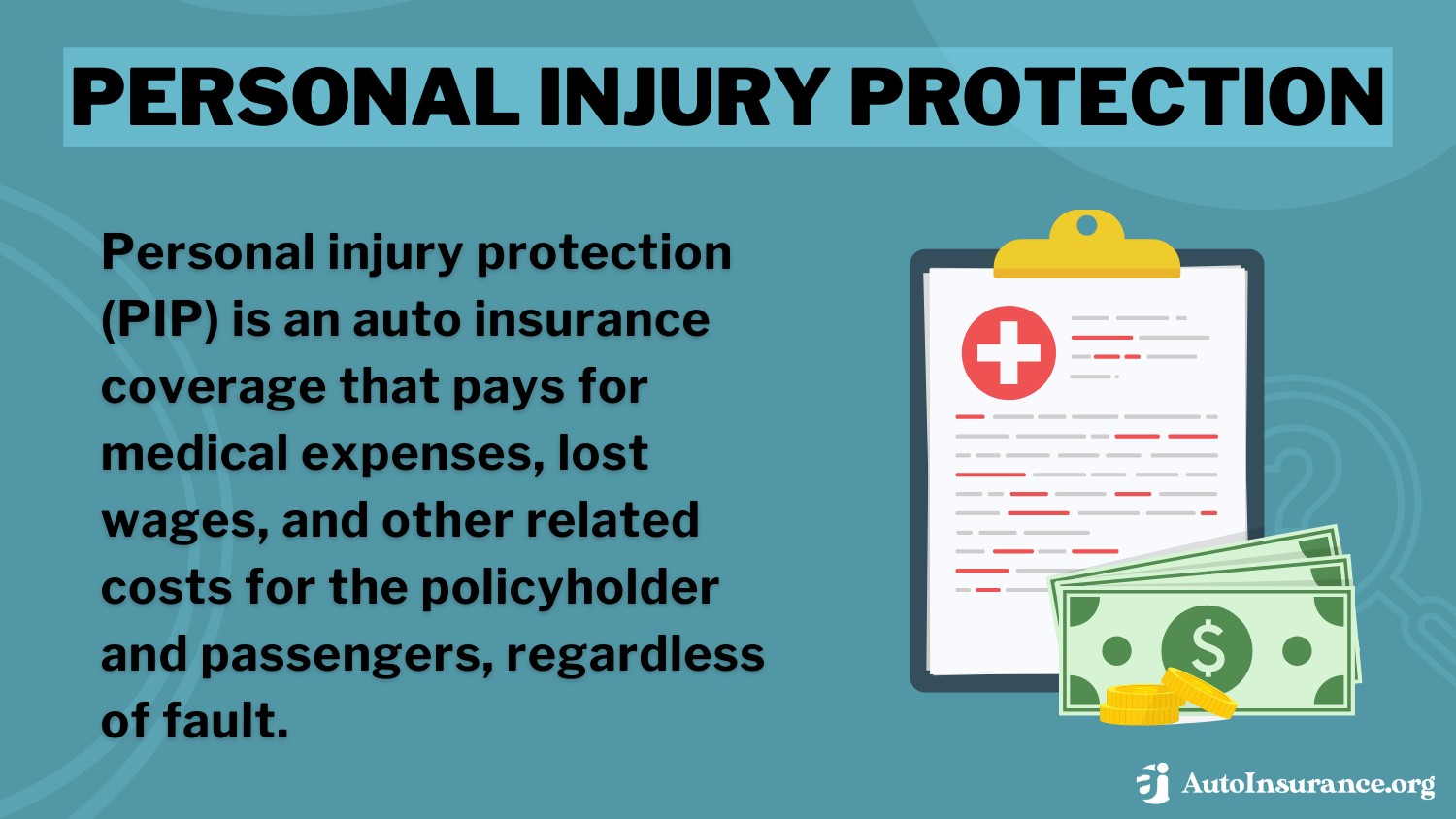 PERSONAL INJURY PROTECTION

Personal injury protection (PIP) is an auto insurance coverage that pays for medical expenses, lost wages, and other related costs for the policyholder and passengers, regardless of fault.

$

AutoInsurance.org